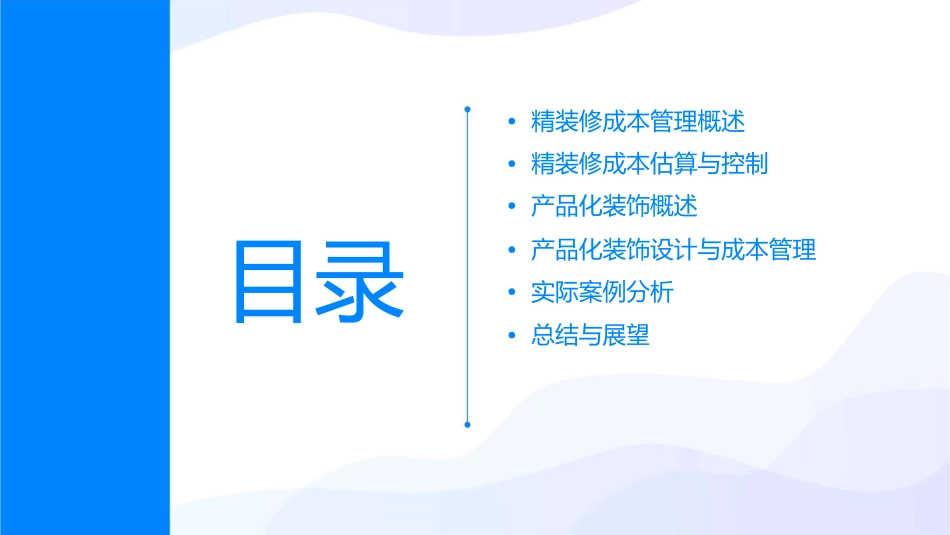 目录

• 精装修成本管理概述
• 精装修成本估算与控制
• 产品化装饰概述
• 产品化装饰设计与成本管理
• 实际案例分析
• 总结与展望